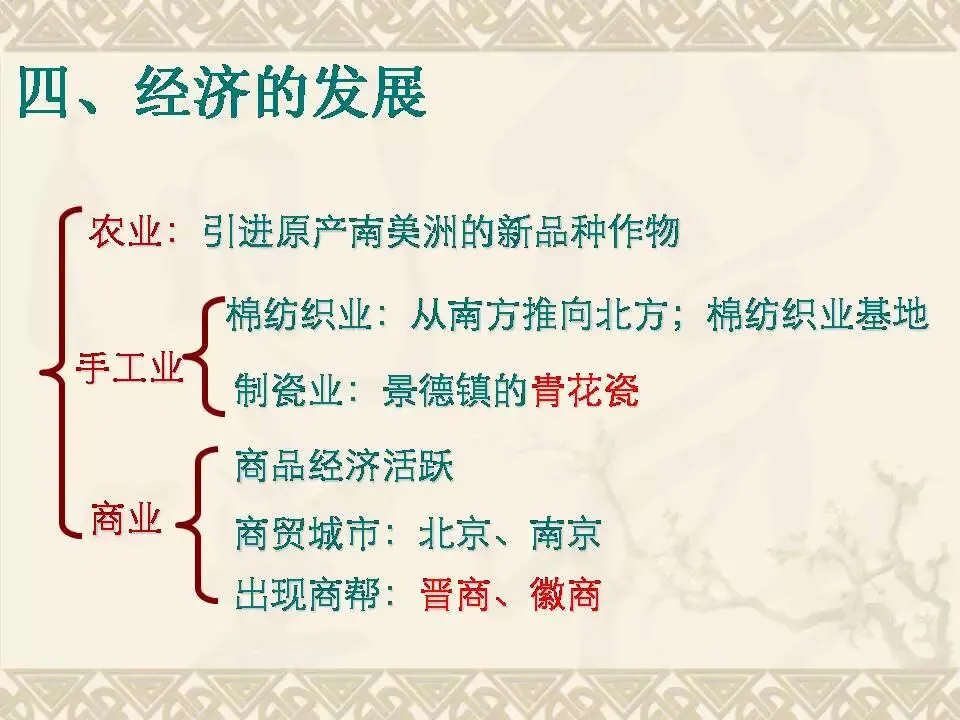 四、经济的发展

农业：引进原产南美洲的新品种作物

手工业

棉纺织业：从南方推向北方；棉纺织业基地

制瓷业：景德镇的青花瓷

商业

商品经济活跃

商贸城市：北京、南京

出现商帮：晋商、徽商